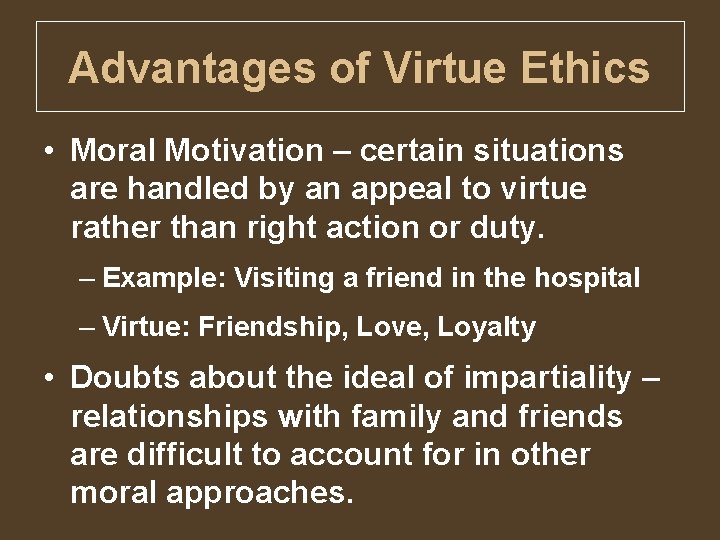 Advantages of Virtue Ethics

• Moral Motivation – certain situations are handled by an appeal to virtue rather than right action or duty.

– Example: Visiting a friend in the hospital

– Virtue: Friendship, Love, Loyalty

• Doubts about the ideal of impartiality – relationships with family and friends are difficult to account for in other moral approaches.